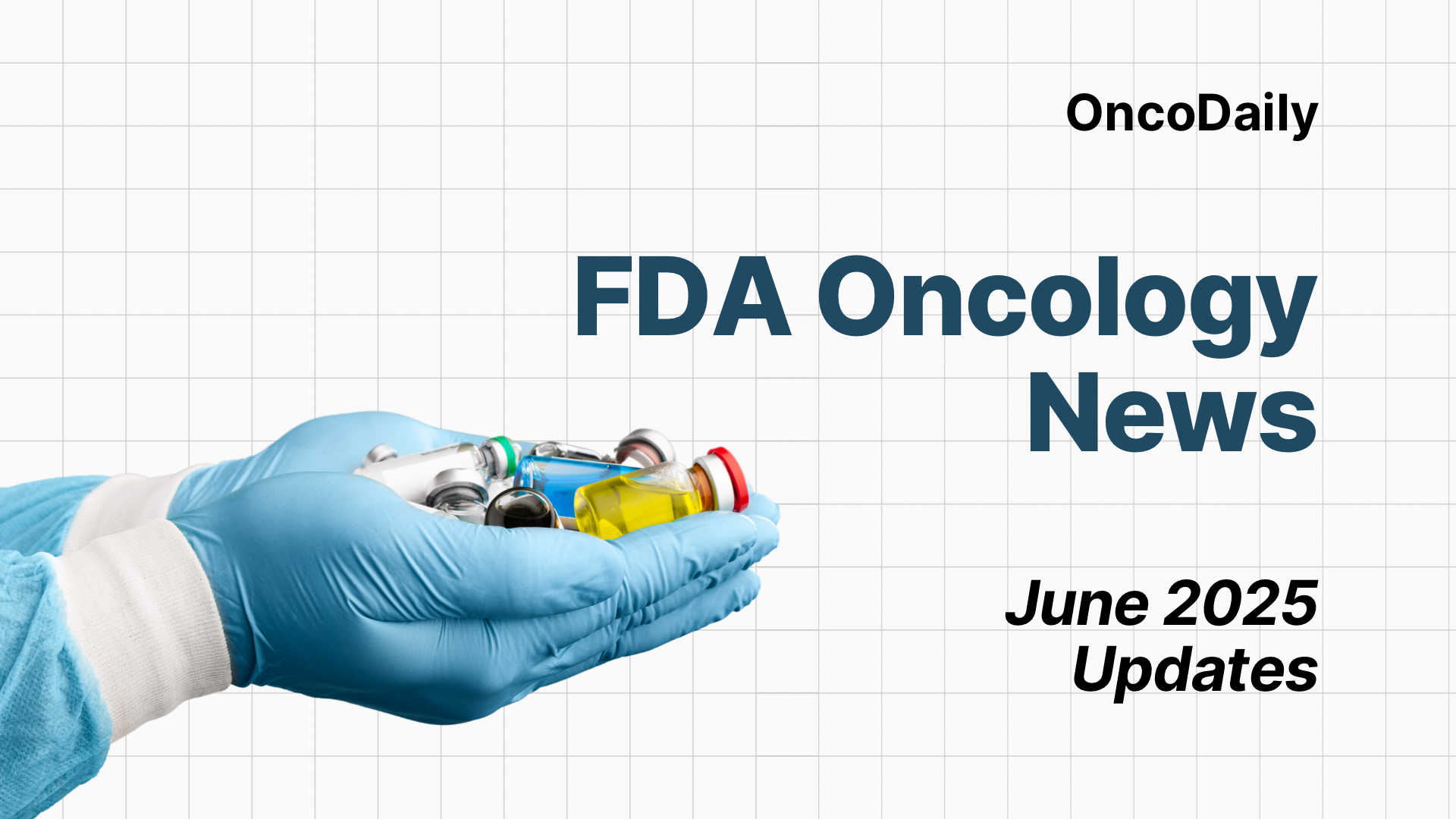 OncoDaily

FDA Oncology News

June 2025 Updates